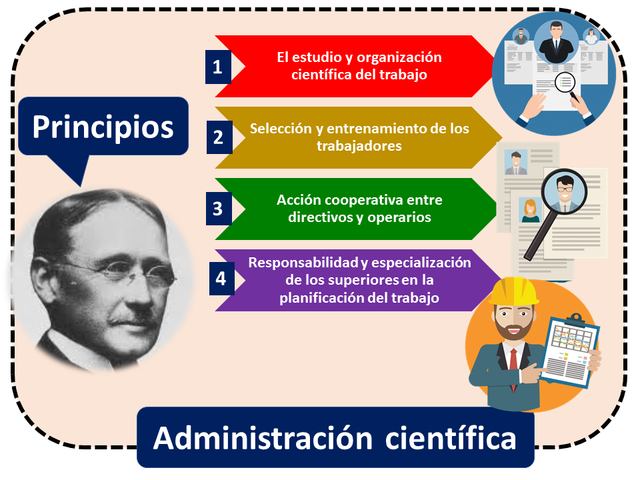 Principios

1 El estudio y organización científica del trabajo

2 Selección y entrenamiento de los trabajadores

3 Acción cooperativa entre directivos y operarios

4 Responsabilidad y especialización de los superiores en la planificación del trabajo

Administración científica